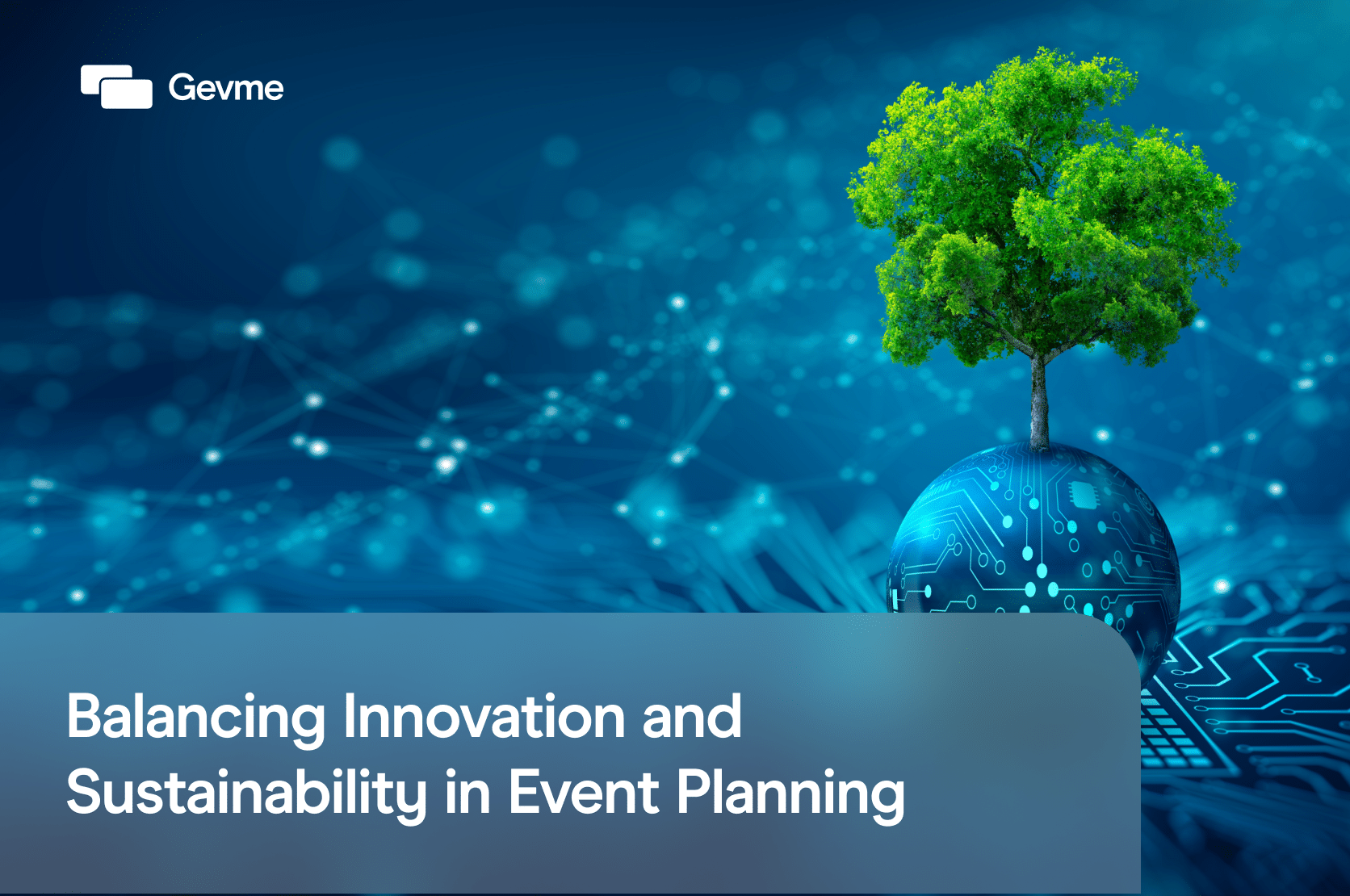 Gevme

Balancing Innovation and Sustainability in Event Planning